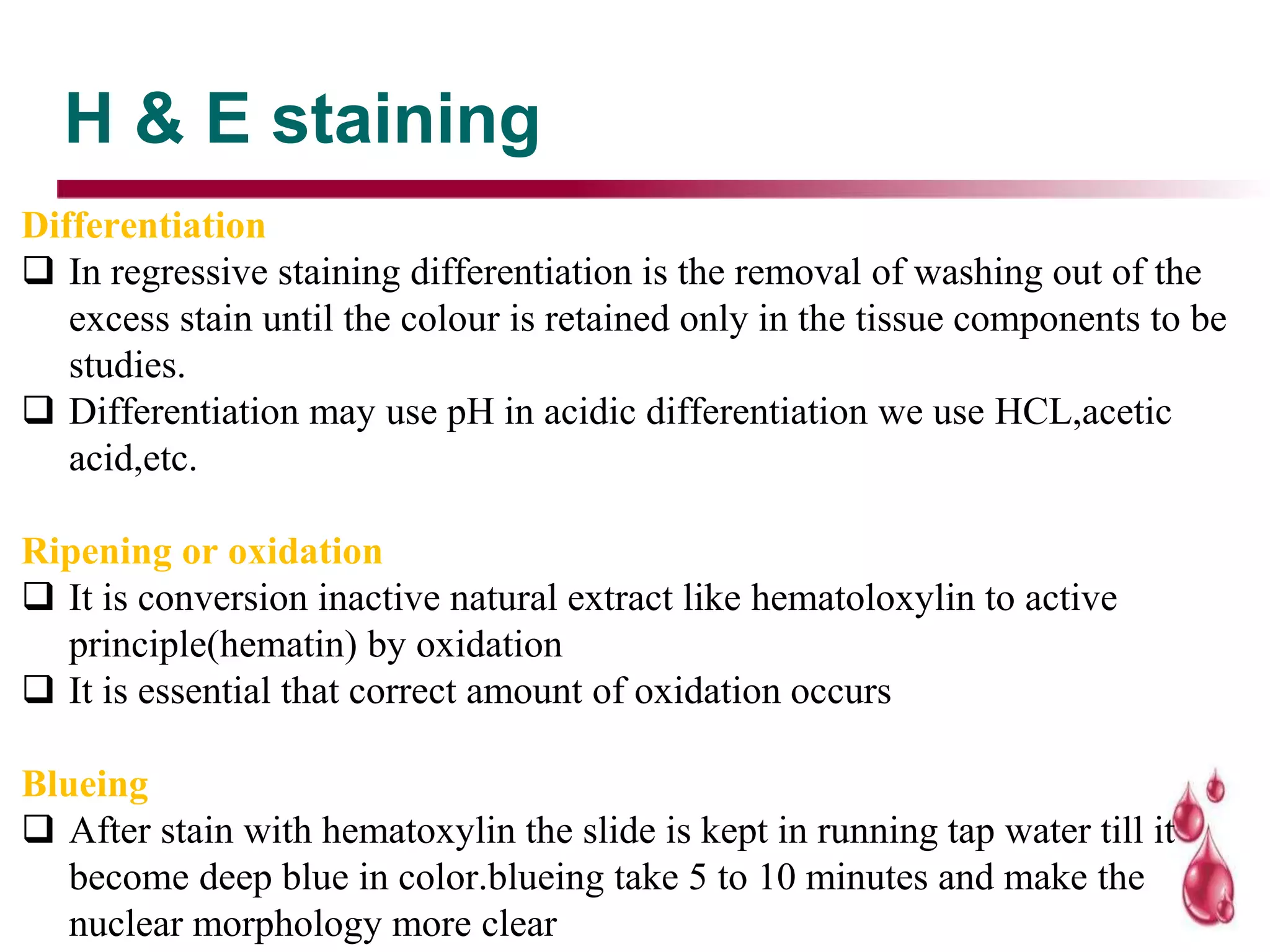 H & E staining

Differentiation

❑ In regressive staining differentiation is the removal of washing out of the excess stain until the colour is retained only in the tissue components to be studies.

❑ Differentiation may use pH in acidic differentiation we use HCL,acetic acid,etc.

Ripening or oxidation

❑ It is conversion inactive natural extract like hematoloxylin to active principle(hematin) by oxidation

❑ It is essential that correct amount of oxidation occurs

Blueing

❑ After stain with hematoxylin the slide is kept in running tap water till it become deep blue in color.blueing take 5 to 10 minutes and make the nuclear morphology more clear